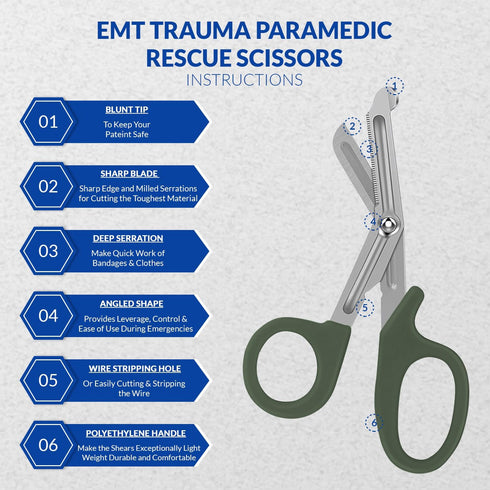 EMT TRAUMA PARAMEDIC RESCUE SCISSORS
INSTRUCTIONS

01
BLUNT TIP
To Keep Your Pateint Safe

02
SHARP BLADE
Sharp Edge and Milled Serrations for Cutting the Toughest Material

03
DEEP SERRATION
Make Quick Work of Bandages & Clothes

04
ANGLED SHAPE
Provides Leverage, Control & Ease of Use During Emergencies

05
WIRE STRIPPING HOLE
Or Easily Cutting & Stripping the Wire

06
POLYETHYLENE HANDLE
Make the Shears Exceptionally Light Weight Durable and Comfortable

1
2
3
4
5
6